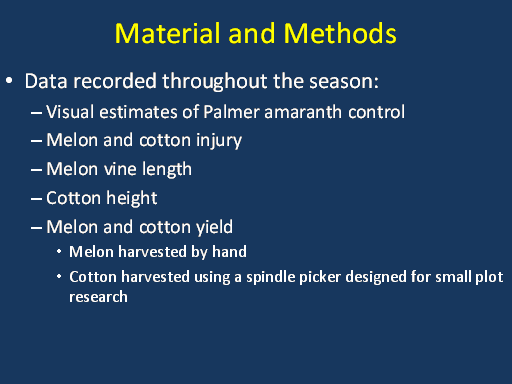 Material and Methods

• Data recorded throughout the season:

– Visual estimates of Palmer amaranth control

– Melon and cotton injury

– Melon vine length

– Cotton height

– Melon and cotton yield

• Melon harvested by hand

• Cotton harvested using a spindle picker designed for small plot research